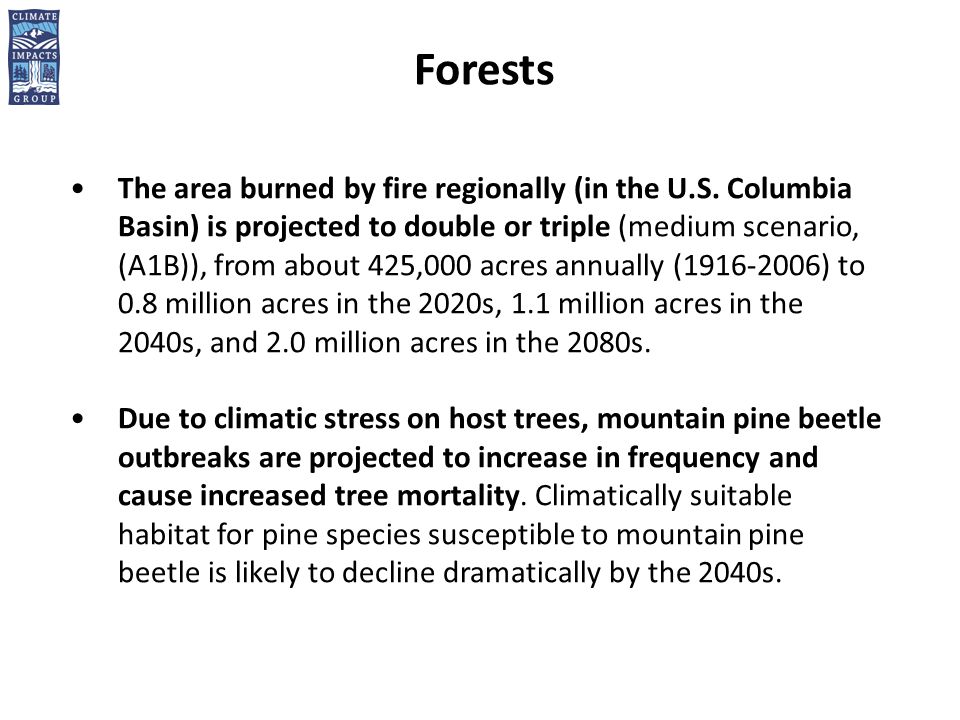 CLIMATE IMPACTS GROUP

Forests

• The area burned by fire regionally (in the U.S. Columbia Basin) is projected to double or triple (medium scenario, (A1B)), from about 425,000 acres annually (1916-2006) to 0.8 million acres in the 2020s, 1.1 million acres in the 2040s, and 2.0 million acres in the 2080s.

• Due to climatic stress on host trees, mountain pine beetle outbreaks are projected to increase in frequency and cause increased tree mortality. Climatically suitable habitat for pine species susceptible to mountain pine beetle is likely to decline dramatically by the 2040s.